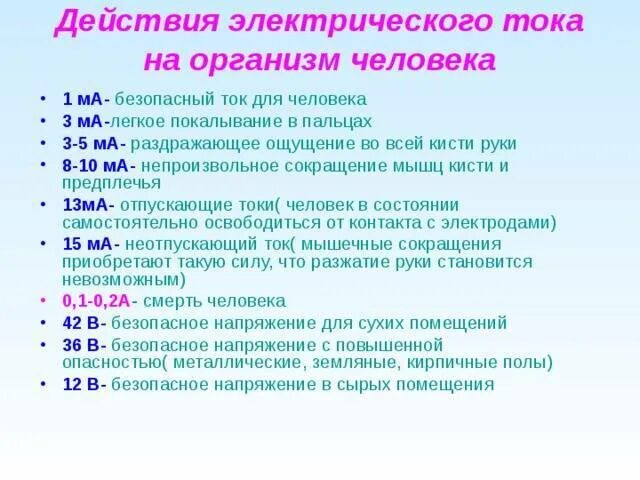 Действия электрического тока на организм человека

• 1 мА- безопасный ток для человека
• 3 мА-легкое покалывание в пальцах
• 3-5 мА- раздражающее ощущение во всей кисти руки
• 8-10 мА- непроизвольное сокращение мышц кисти и предплечья
• 13мА- отпускающие токи( человек в состоянии самостоятельно освободиться от контакта с электродами)
• 15 мА- неотпускающий ток( мышечные сокращения приобретают такую силу, что разжатие руки становится невозможным)
• 0,1-0,2А- смерть человека
• 42 В- безопасное напряжение для сухих помещений
• 36 В- безопасное напряжение с повышенной опасностью( металлические, земляные, кирпичные полы)
• 12 В- безопасное напряжение в сырых помещения